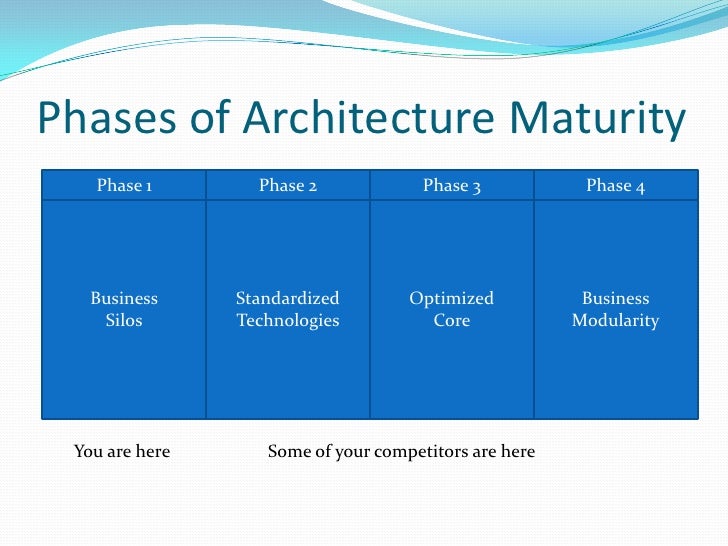 Phases of Architecture Maturity

| Phase 1 | Phase 2 | Phase 3 | Phase 4 |
|---|---|---|---|
| Business Silos | Standardized Technologies | Optimized Core | Business Modularity |

You are here

Some of your competitors are here